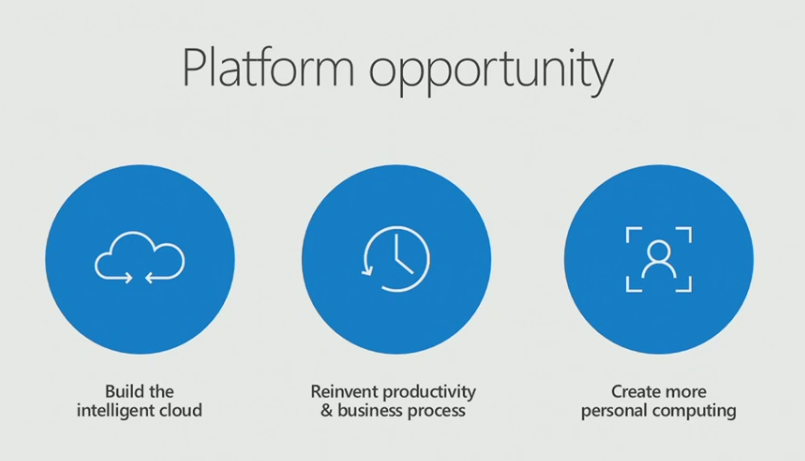 Platform opportunity

Build the intelligent cloud

Reinvent productivity & business process

Create more personal computing